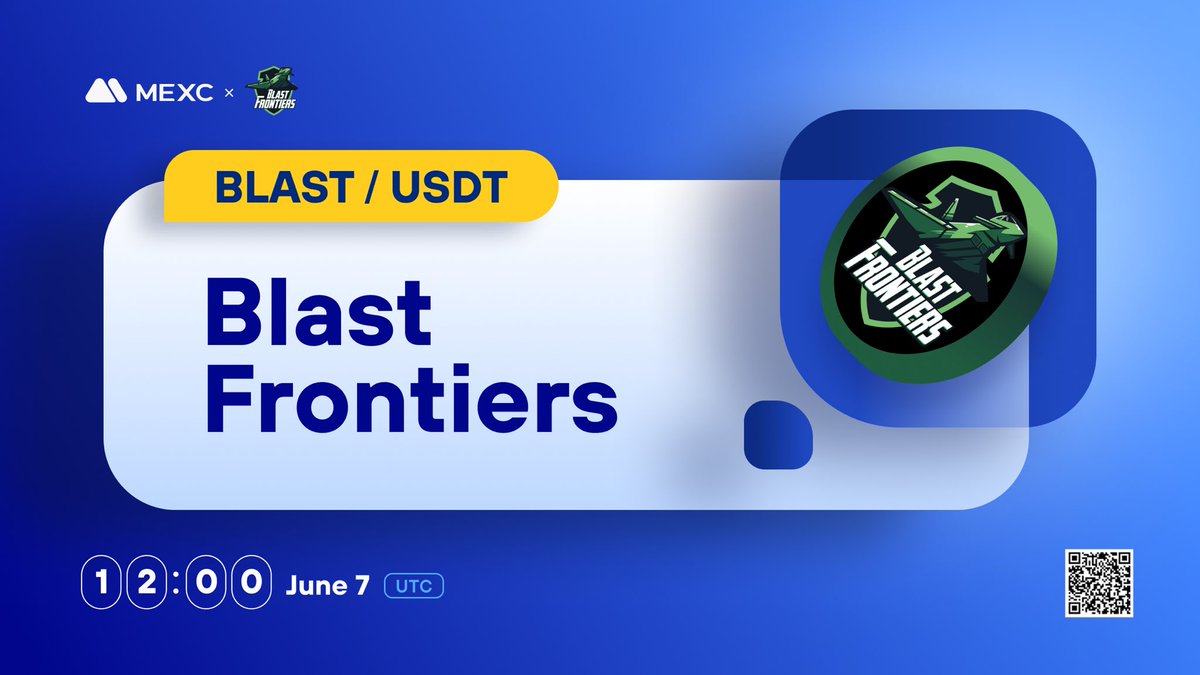 MEXC × Blast Frontiers

BLAST / USDT

Blast Frontiers

Blast Frontiers

12:00 June 7 UTC